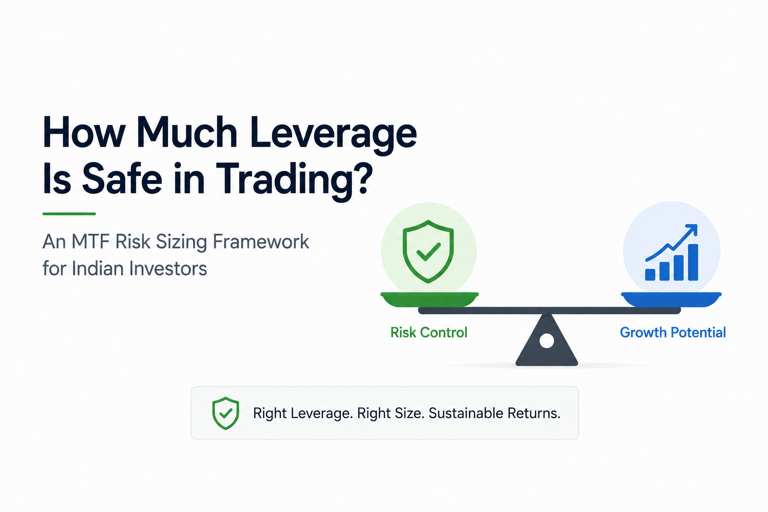 How Much Leverage Is Safe in Trading?

An MTF Risk Sizing Framework for Indian Investors

Risk Control

Growth Potential

Right Leverage. Right Size. Sustainable Returns.